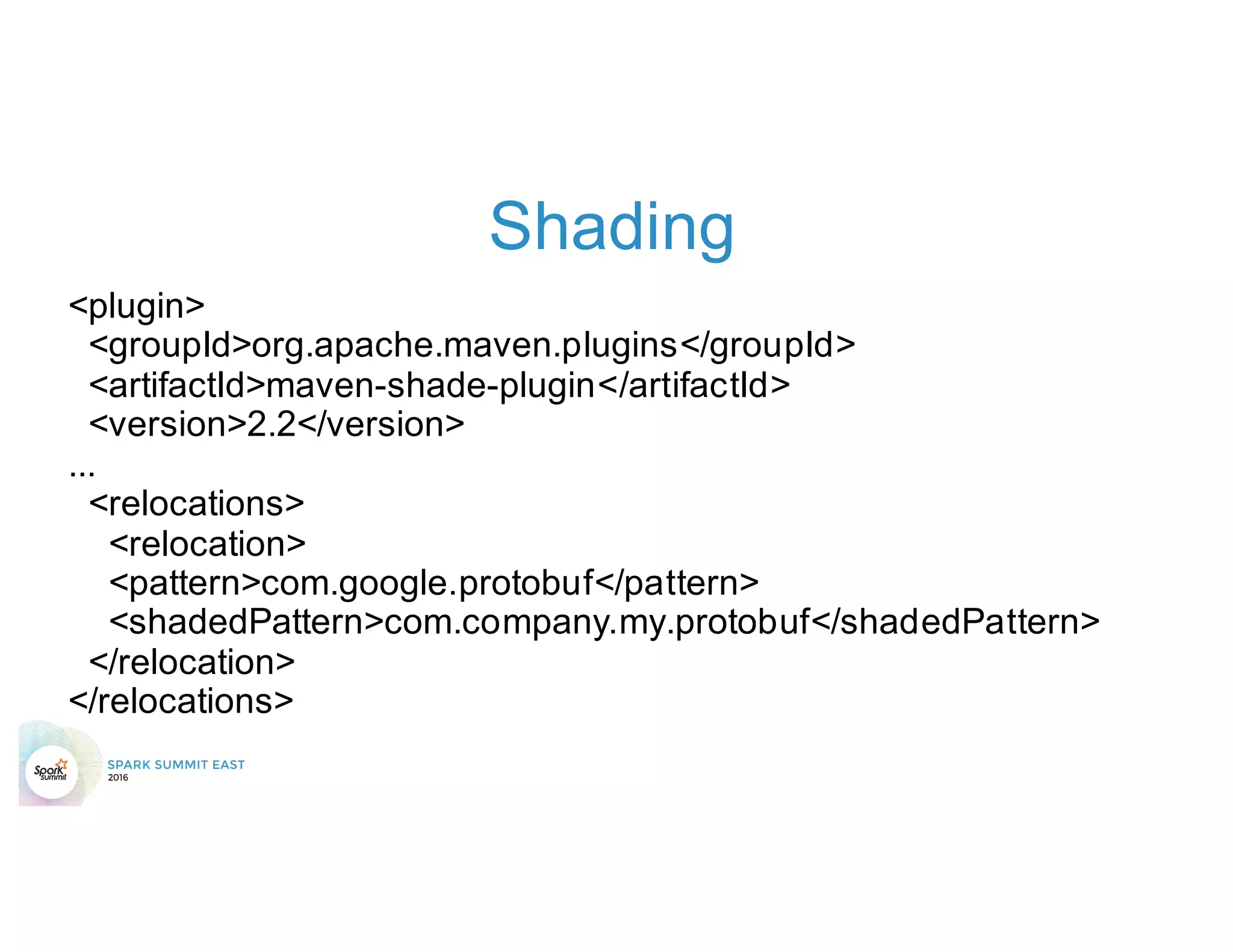 Shading

<plugin>
  <groupId>org.apache.maven.plugins</groupId>
  <artifactId>maven-shade-plugin</artifactId>
  <version>2.2</version>
...
  <relocations>
    <relocation>
    <pattern>com.google.protobuf</pattern>
    <shadedPattern>com.company.my.protobuf</shadedPattern>
  </relocation>
</relocations>

Spark summit
SPARK SUMMIT EAST
2016